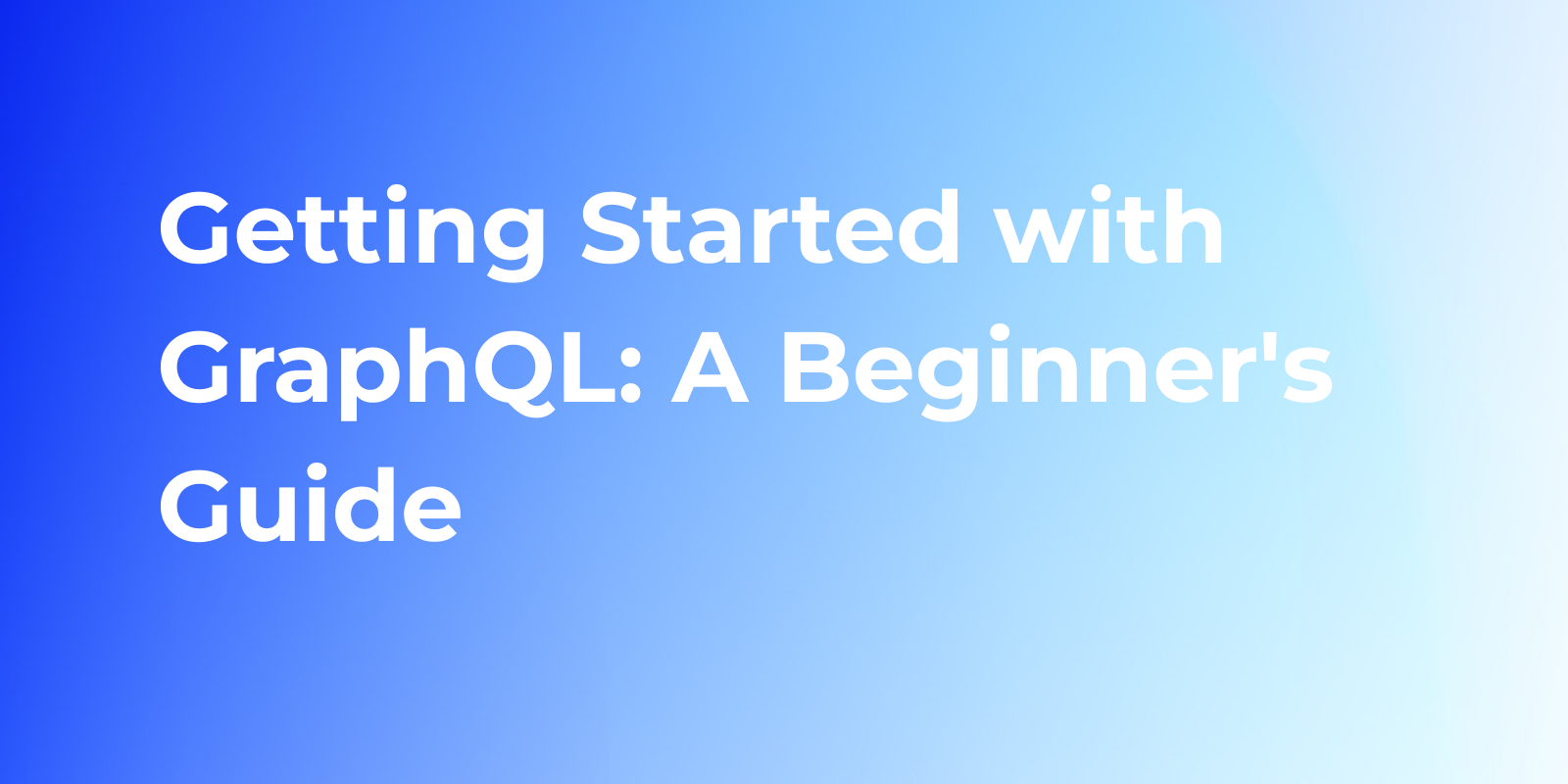 Getting Started with GraphQL: A Beginner's Guide